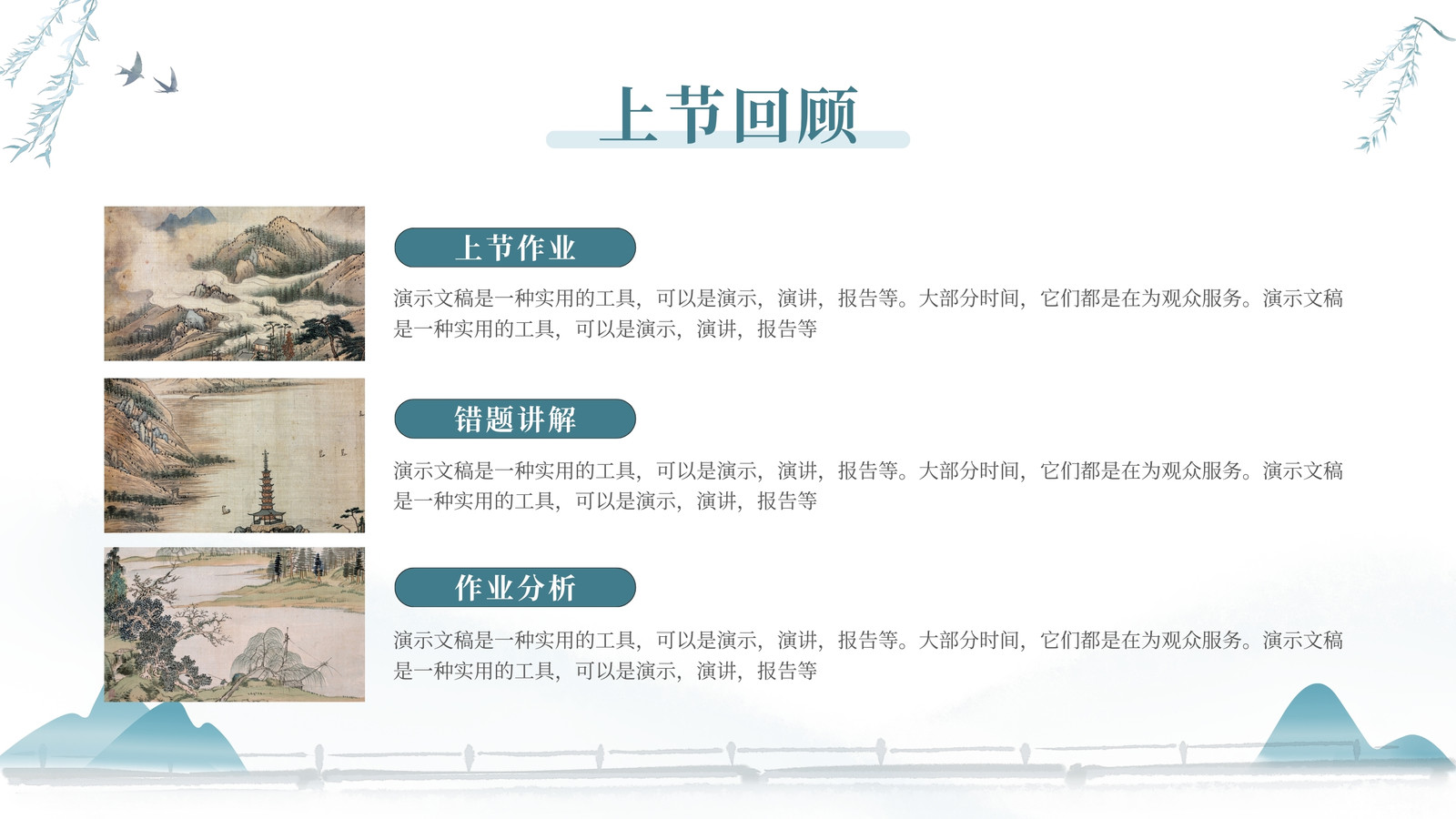 上节回顾

上节作业

演示文稿是一种实用的工具，可以是演示，演讲，报告等。大部分时间，它们都是在为观众服务。演示文稿是一种实用的工具，可以是演示，演讲，报告等

错题讲解

演示文稿是一种实用的工具，可以是演示，演讲，报告等。大部分时间，它们都是在为观众服务。演示文稿是一种实用的工具，可以是演示，演讲，报告等

作业分析

演示文稿是一种实用的工具，可以是演示，演讲，报告等。大部分时间，它们都是在为观众服务。演示文稿是一种实用的工具，可以是演示，演讲，报告等